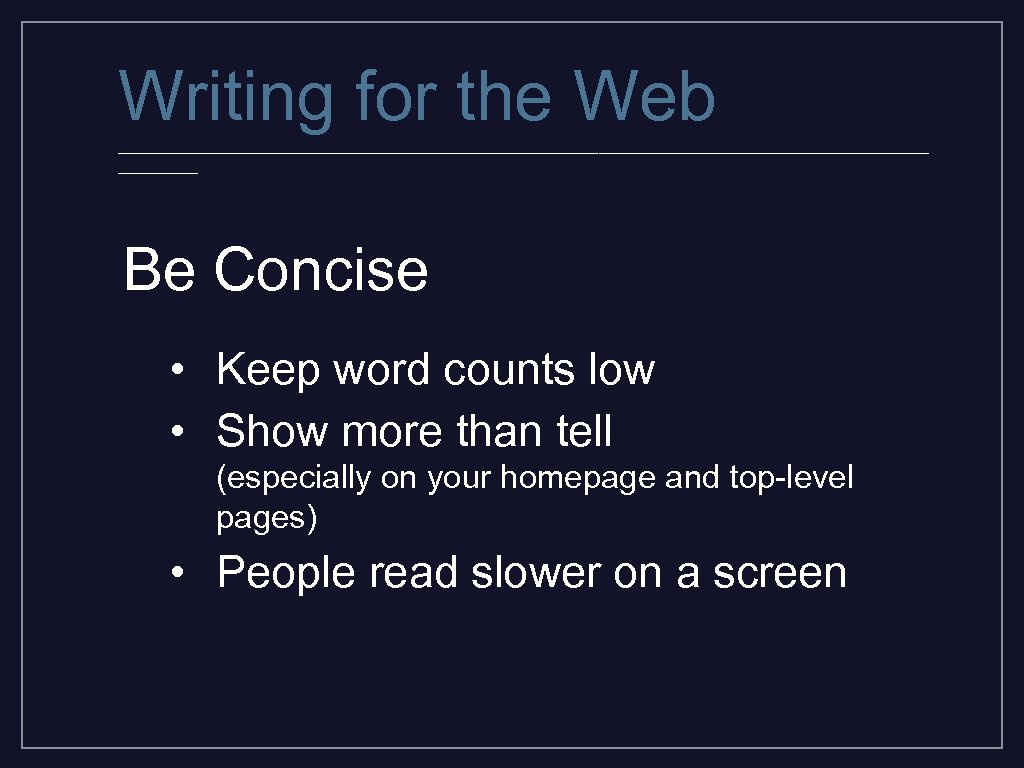 Writing for the Web

Be Concise

• Keep word counts low
• Show more than tell
(especially on your homepage and top-level pages)
• People read slower on a screen